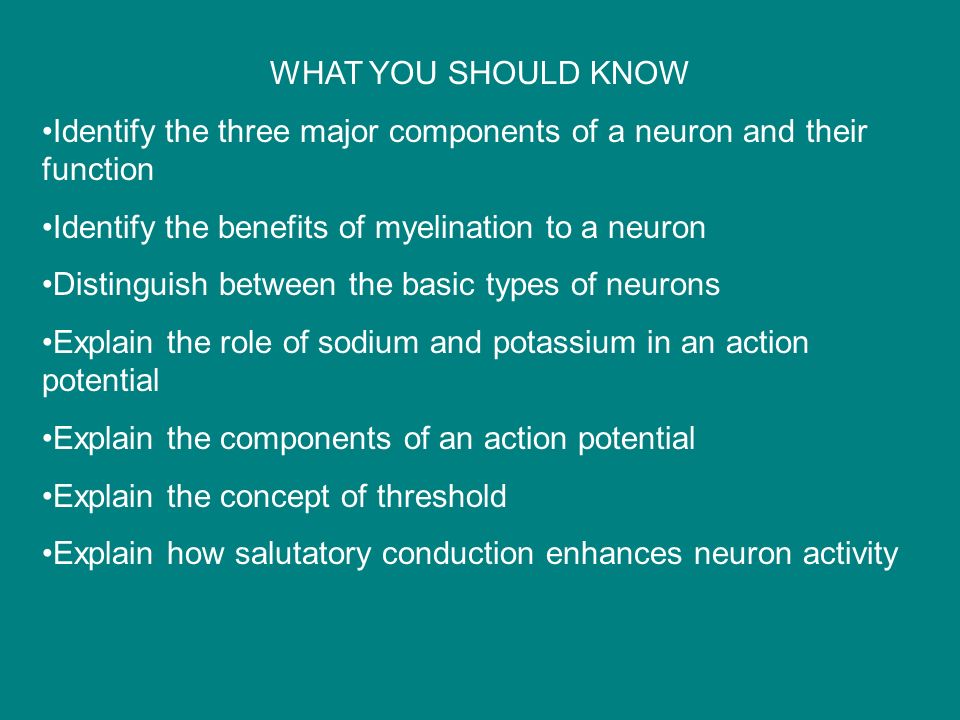 WHAT YOU SHOULD KNOW

•Identify the three major components of a neuron and their function

•Identify the benefits of myelination to a neuron

•Distinguish between the basic types of neurons

•Explain the role of sodium and potassium in an action potential

•Explain the components of an action potential

•Explain the concept of threshold

•Explain how salutatory conduction enhances neuron activity